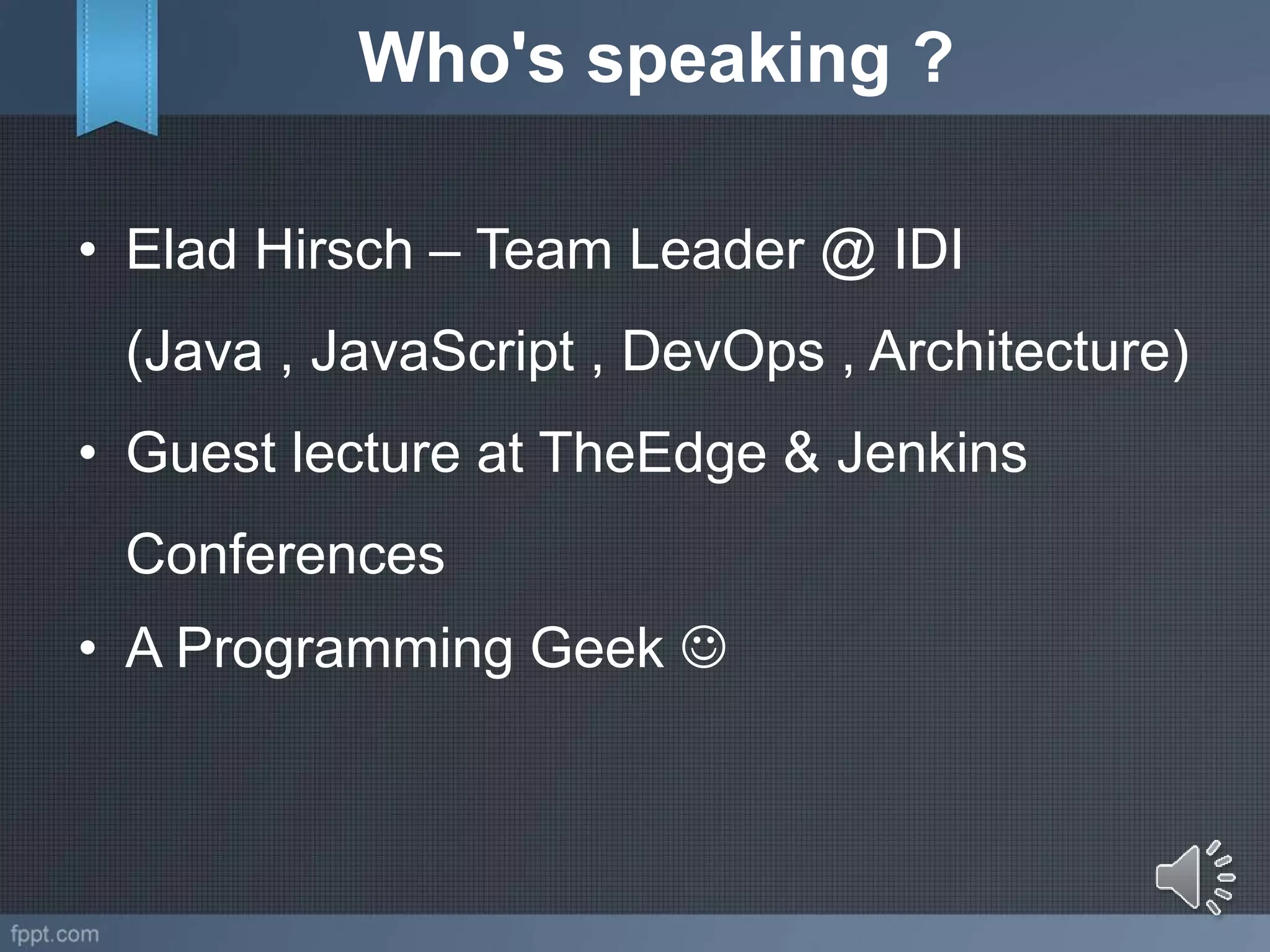 Who's speaking ?

• Elad Hirsch – Team Leader @ IDI (Java , JavaScript , DevOps , Architecture)
• Guest lecture at TheEdge & Jenkins Conferences
• A Programming Geek ☺

fppt.com